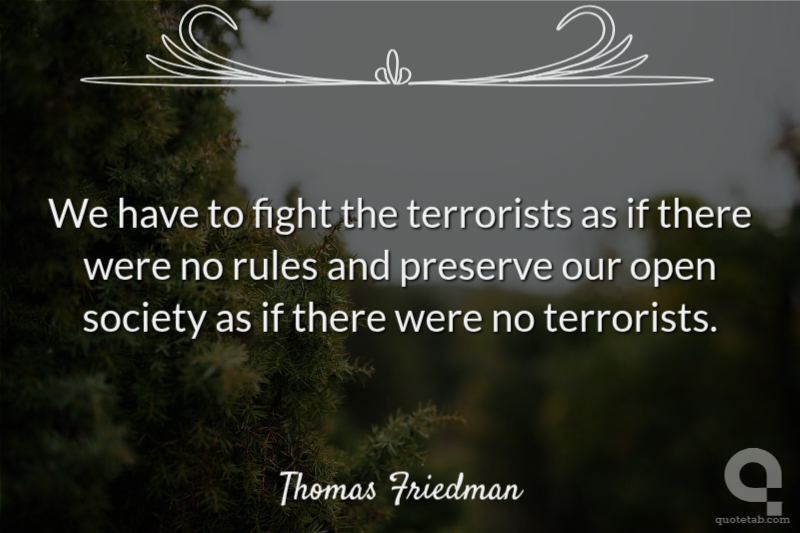 We have to fight the terrorists as if there were no rules and preserve our open society as if there were no terrorists.

Thomas Friedman

quotetab.com